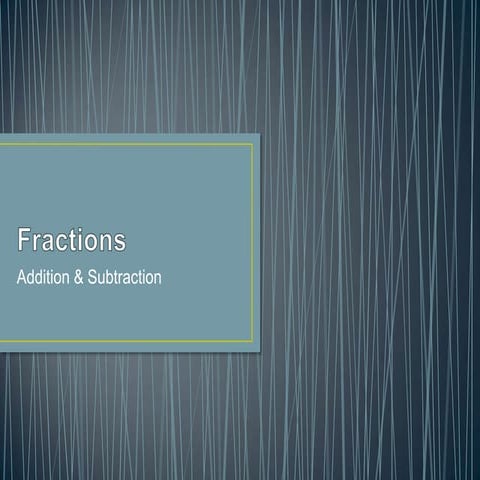 Fractions

Addition & Subtraction